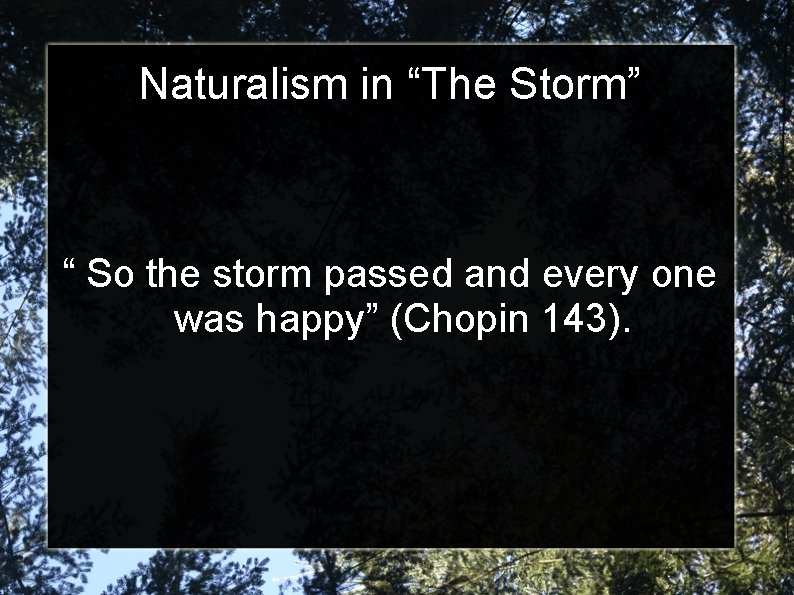 Naturalism in “The Storm”

“ So the storm passed and every one was happy” (Chopin 143).